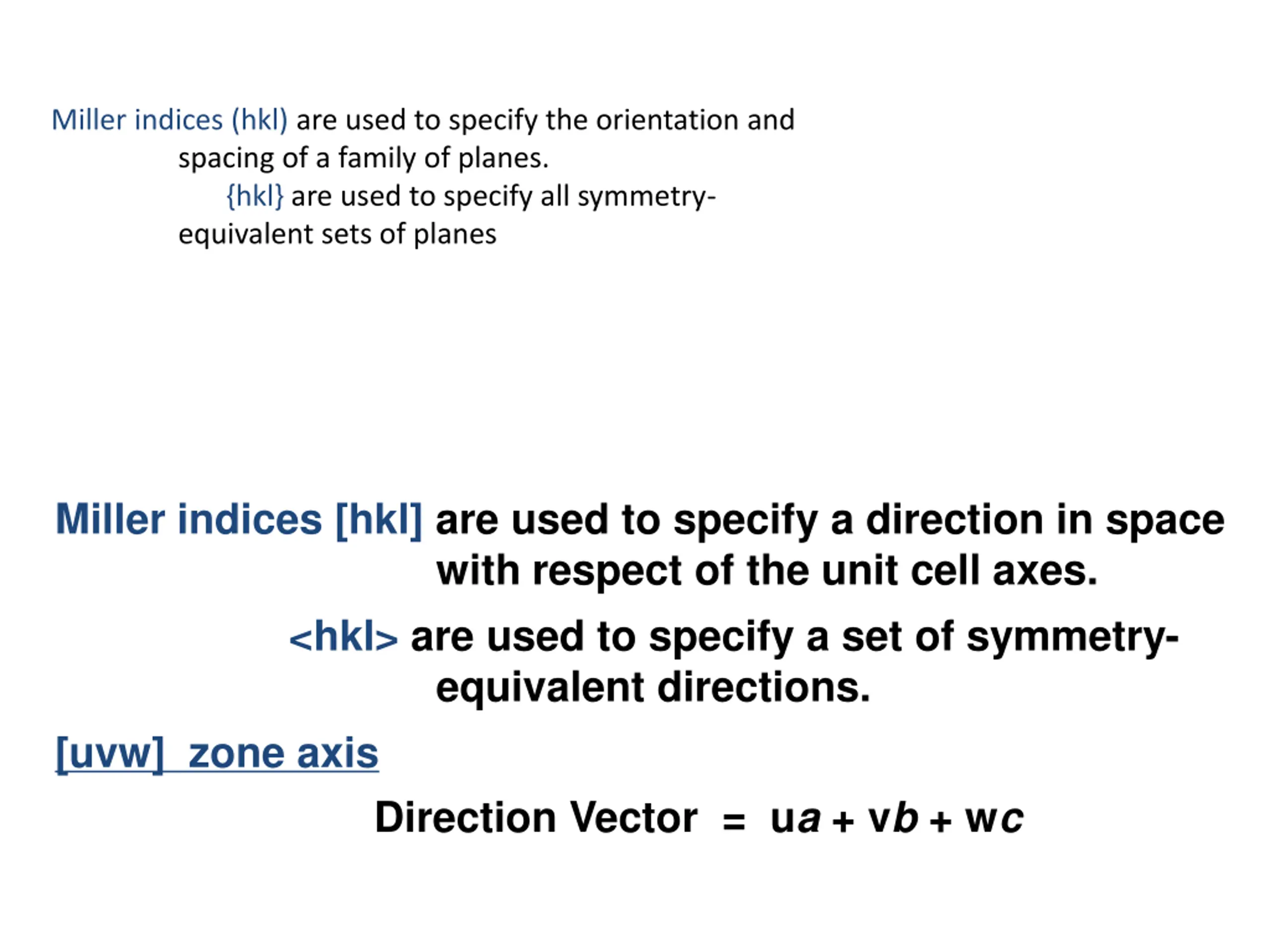 Miller indices (hkl) are used to specify the orientation and spacing of a family of planes.

{hkl} are used to specify all symmetry-equivalent sets of planes

Miller indices [hkl] are used to specify a direction in space with respect of the unit cell axes.

<hkl> are used to specify a set of symmetry-equivalent directions.

[uvw] zone axis

Direction Vector = u$a$ + v$b$ + w$c$